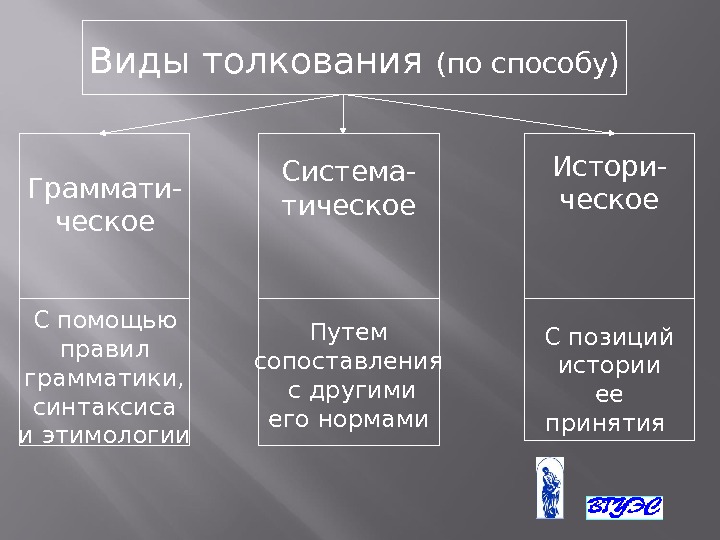 Виды толкования (по способу)

Грамматическое

С помощью правил грамматики, синтаксиса и этимологии

Систематическое

Путем сопоставления с другими его нормами

Историческое

С позиций истории ее принятия

ВГУЭС